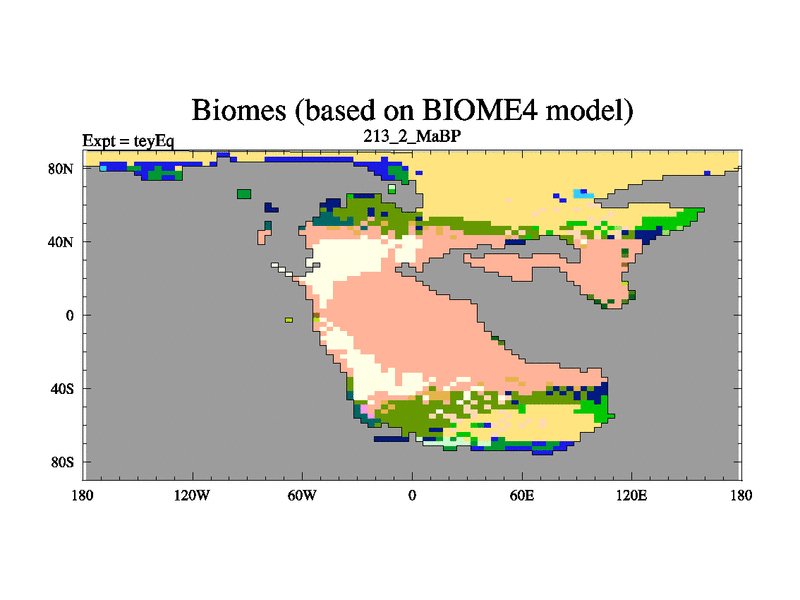 Biomes (based on BIOME4 model)
Expt = teyEq
213_2_MaBP

80N
40N
0
40S
80S

180
120W
60W
0
60E
120E
180